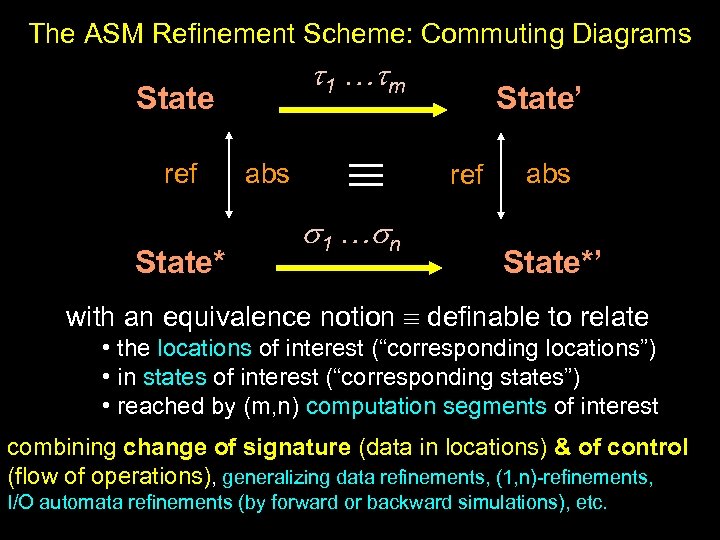 The ASM Refinement Scheme: Commuting Diagrams

State $\tau_1 \ldots \tau_m$ State'

ref abs $\equiv$ ref abs

State* $\sigma_1 \ldots \sigma_n$ State*'

with an equivalence notion $\equiv$ definable to relate
• the locations of interest ("corresponding locations")
• in states of interest ("corresponding states")
• reached by (m,n) computation segments of interest

combining change of signature (data in locations) & of control (flow of operations), generalizing data refinements, (1,n)-refinements, I/O automata refinements (by forward or backward simulations), etc.